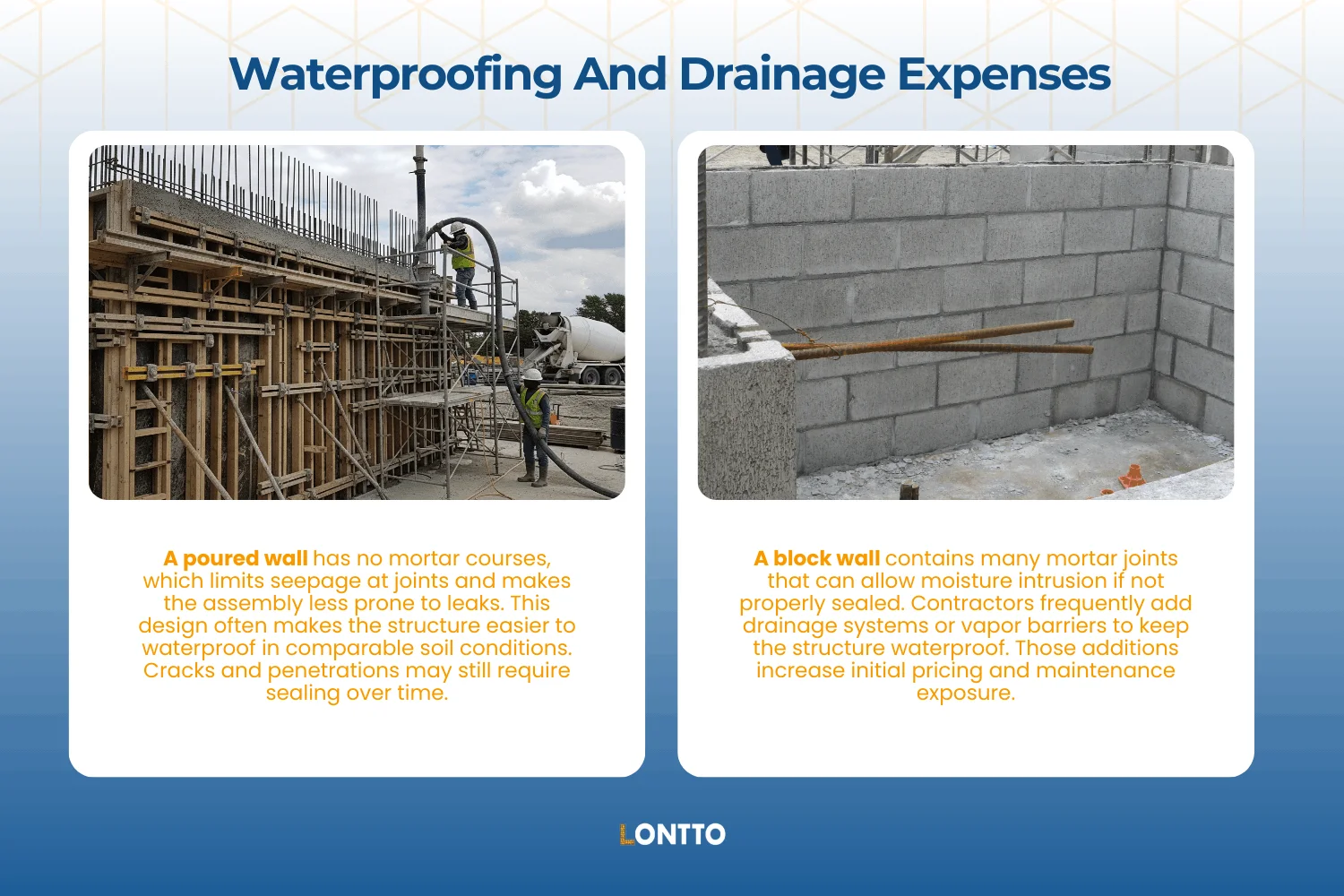 Waterproofing And Drainage Expenses

A poured wall has no mortar courses, which limits seepage at joints and makes the assembly less prone to leaks. This design often makes the structure easier to waterproof in comparable soil conditions. Cracks and penetrations may still require sealing over time.

A block wall contains many mortar joints that can allow moisture intrusion if not properly sealed. Contractors frequently add drainage systems or vapor barriers to keep the structure waterproof. Those additions increase initial pricing and maintenance exposure.

LONTTO